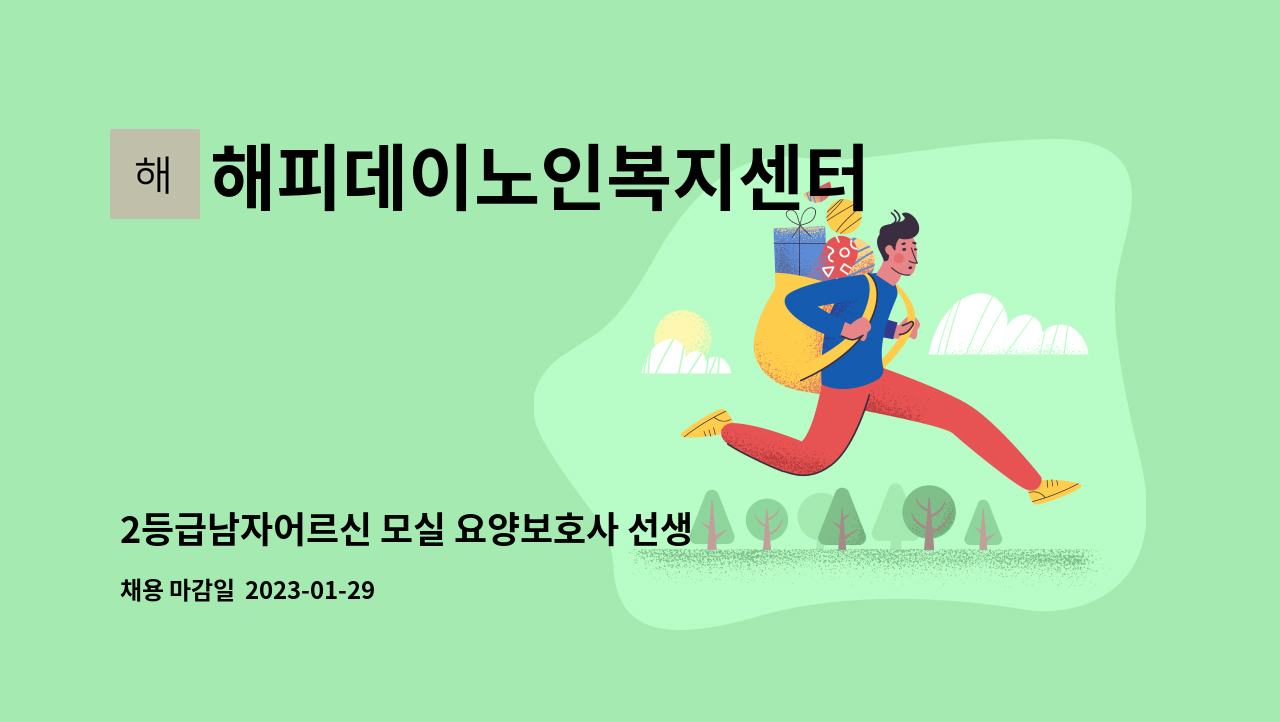 해

해피데이노인복지센터

2등급남자어르신 모실 요양보호사 선생

채용 마감일 2023-01-29